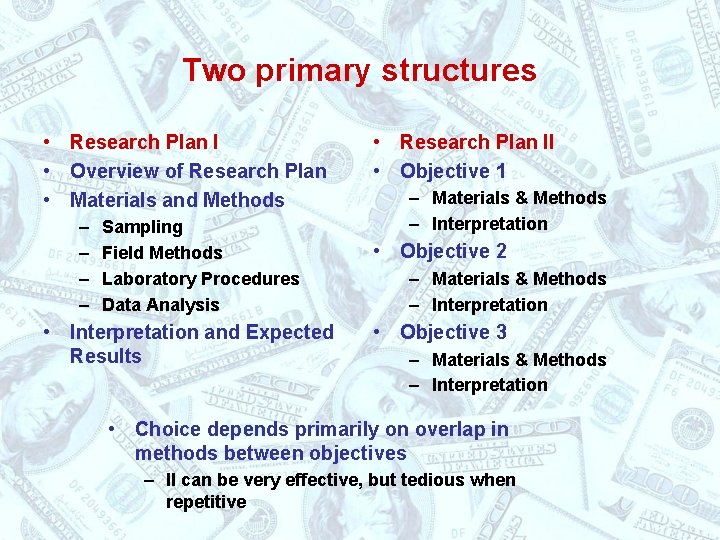 Two primary structures

• Research Plan I
• Overview of Research Plan
• Materials and Methods
– Sampling
– Field Methods
– Laboratory Procedures
– Data Analysis
• Interpretation and Expected Results

• Research Plan II
• Objective 1
– Materials & Methods
– Interpretation
• Objective 2
– Materials & Methods
– Interpretation
• Objective 3
– Materials & Methods
– Interpretation

• Choice depends primarily on overlap in methods between objectives
– II can be very effective, but tedious when repetitive